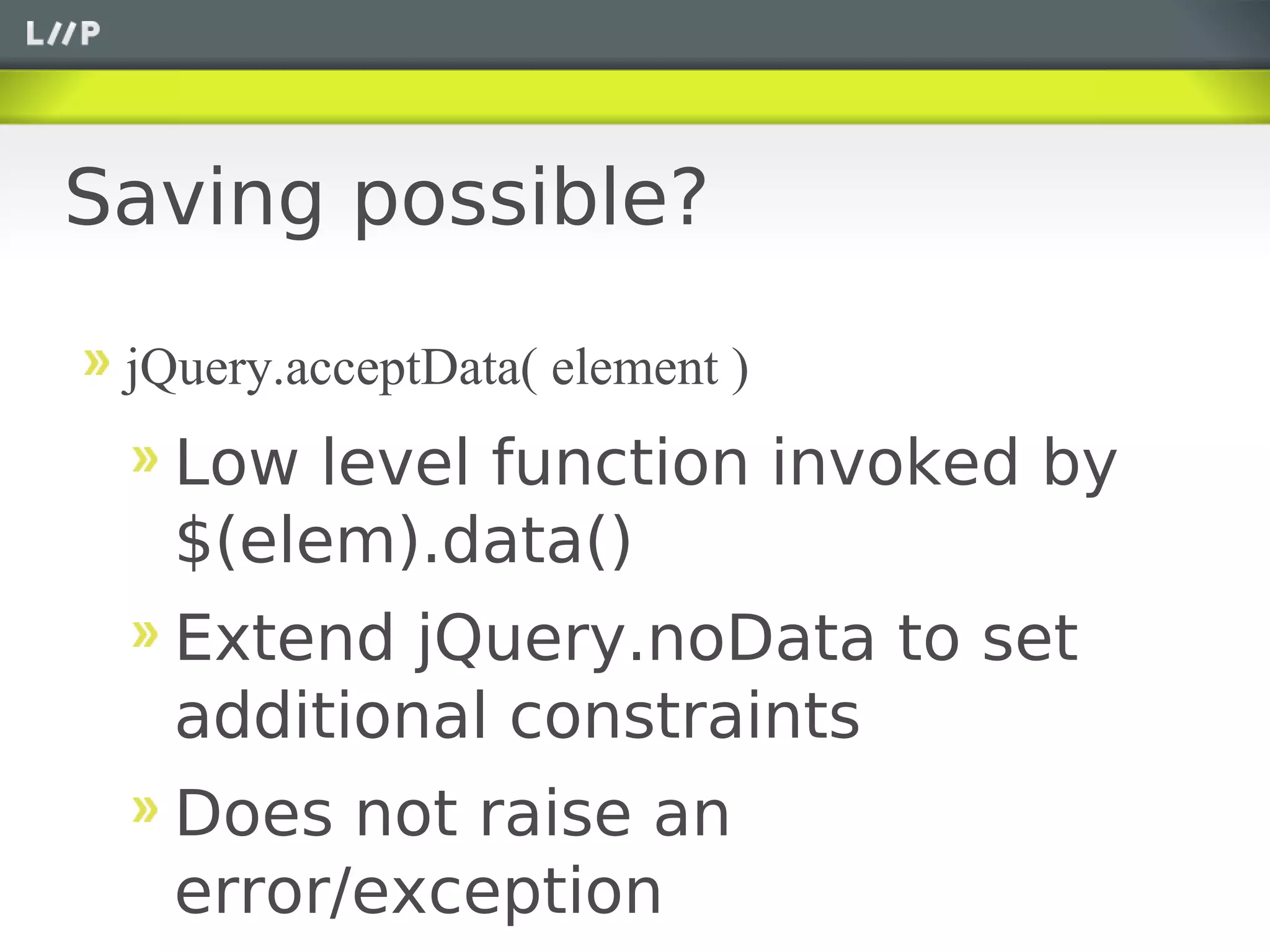 L//P

Saving possible?

» jQuery.acceptData( element )

» Low level function invoked by $(elem).data()

» Extend jQuery.noData to set additional constraints

» Does not raise an error/exception